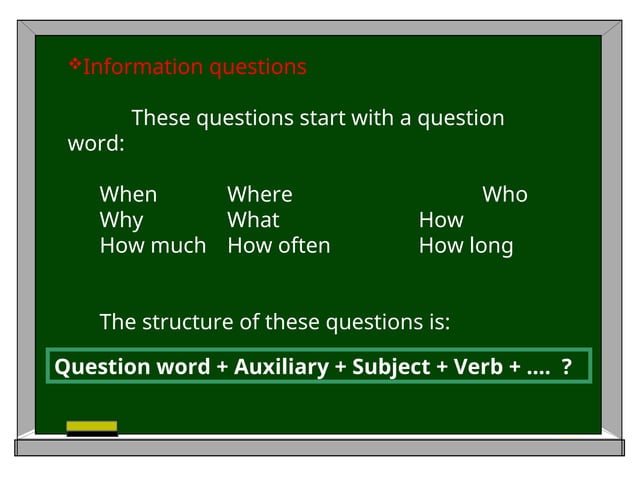 ❖Information questions

These questions start with a question word:

When Where Who
Why What How
How much How often How long

The structure of these questions is:

Question word + Auxiliary + Subject + Verb + …. ?